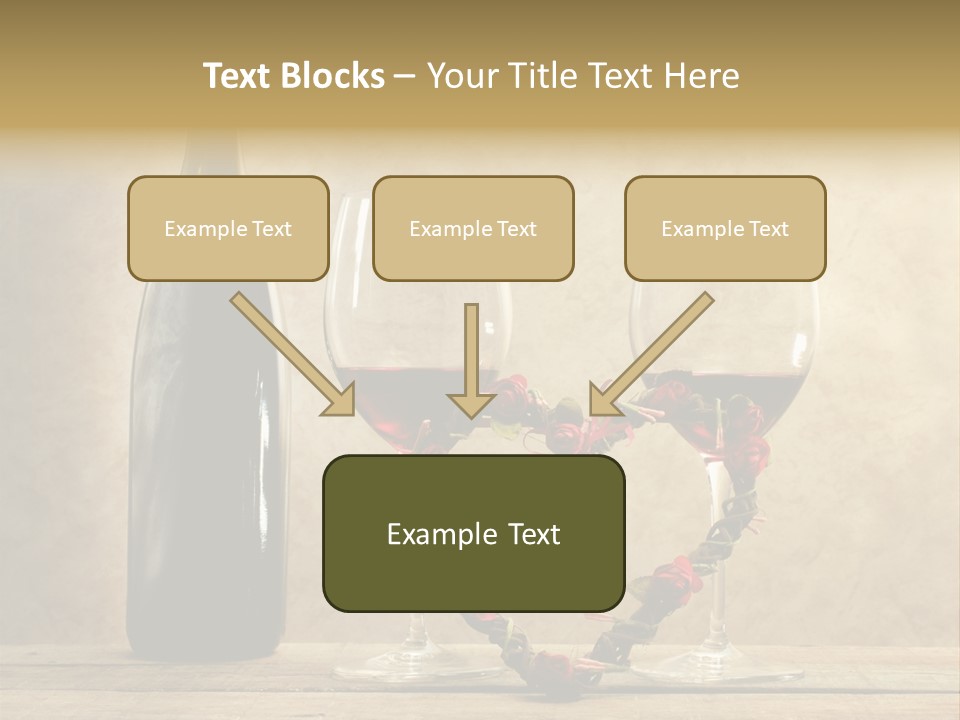 Text Blocks – Your Title Text Here

Example Text

Example Text

Example Text

Example Text